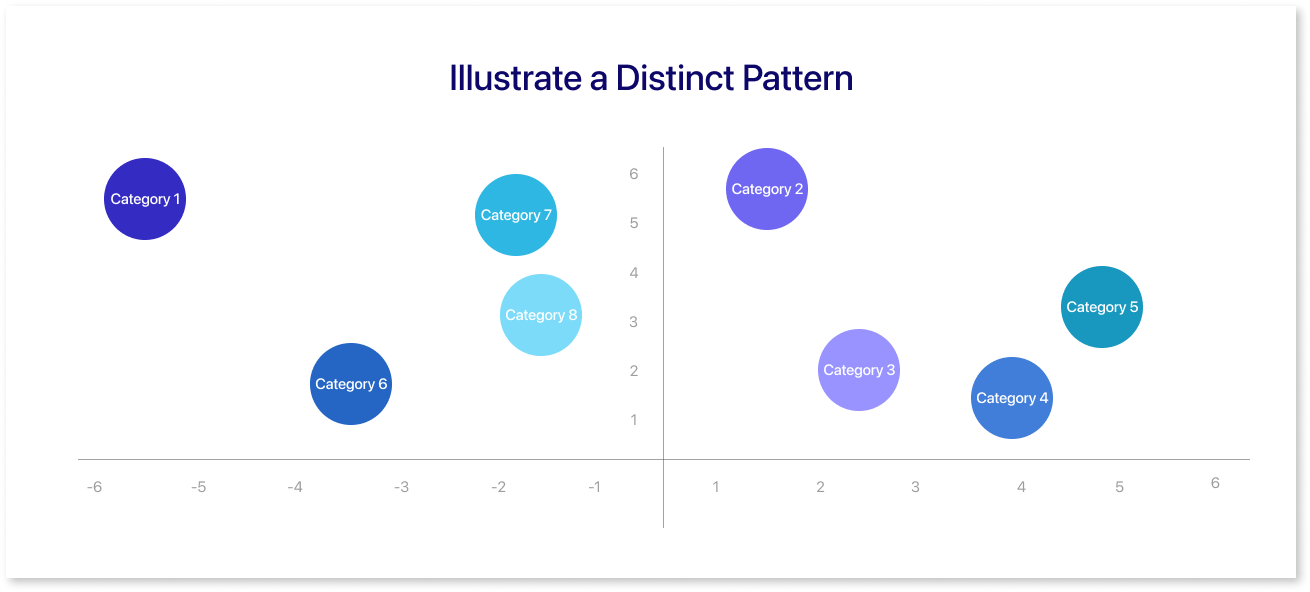 Illustrate a Distinct Pattern

Category 1
Category 7
Category 2
Category 8
Category 5
Category 6
Category 3
Category 4

6
5
4
3
2
1

-6 -5 -4 -3 -2 -1 1 2 3 4 5 6